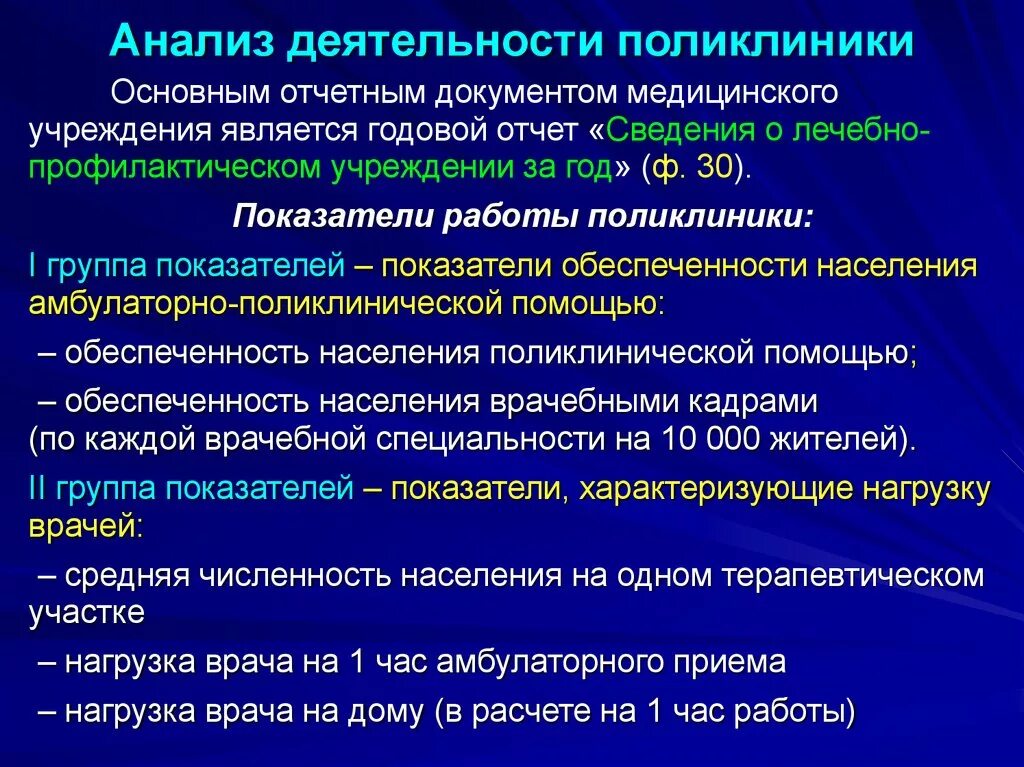 Анализ деятельности поликлиники

Основным отчетным документом медицинского учреждения является годовой отчет «Сведения о лечебно-профилактическом учреждении за год» (ф. 30).

Показатели работы поликлиники:

I группа показателей – показатели обеспеченности населения амбулаторно-поликлинической помощью:

– обеспеченность населения поликлинической помощью;

– обеспеченность населения врачебными кадрами (по каждой врачебной специальности на 10 000 жителей).

II группа показателей – показатели, характеризующие нагрузку врачей:

– средняя численность населения на одном терапевтическом участке

– нагрузка врача на 1 час амбулаторного приема

– нагрузка врача на дому (в расчете на 1 час работы)